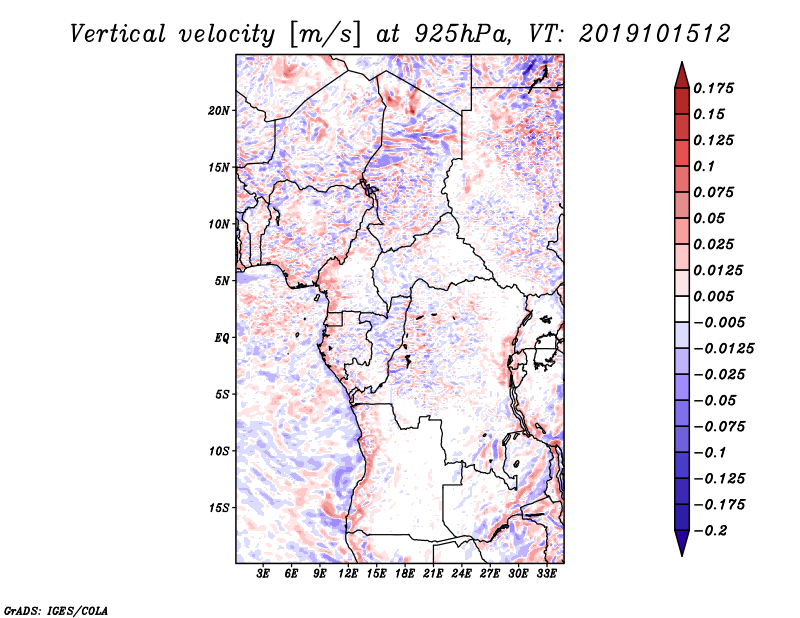 Vertical velocity [m/s] at 925hPa, VT: 2019101512

20N
15N
10N
5N
EQ
5S
10S
15S

3E 6E 9E 12E 15E 18E 21E 24E 27E 30E 33E

0.175
0.15
0.125
0.1
0.075
0.05
0.025
0.0125
0.005
−0.005
−0.0125
−0.025
−0.05
−0.075
−0.1
−0.125
−0.175
−0.2

GrADS: IGES/COLA